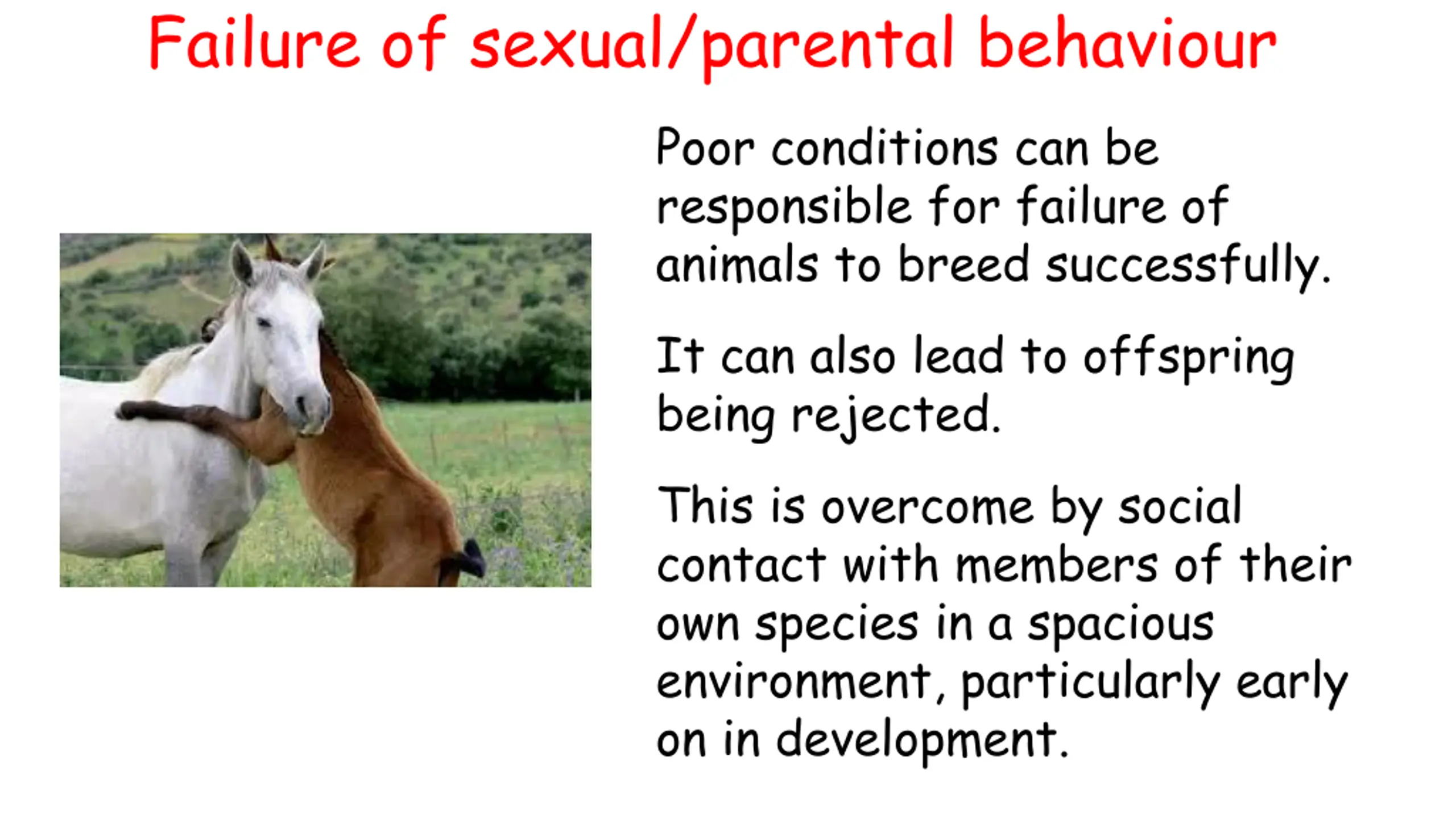 Failure of sexual/parental behaviour

Poor conditions can be responsible for failure of animals to breed successfully.

It can also lead to offspring being rejected.

This is overcome by social contact with members of their own species in a spacious environment, particularly early on in development.